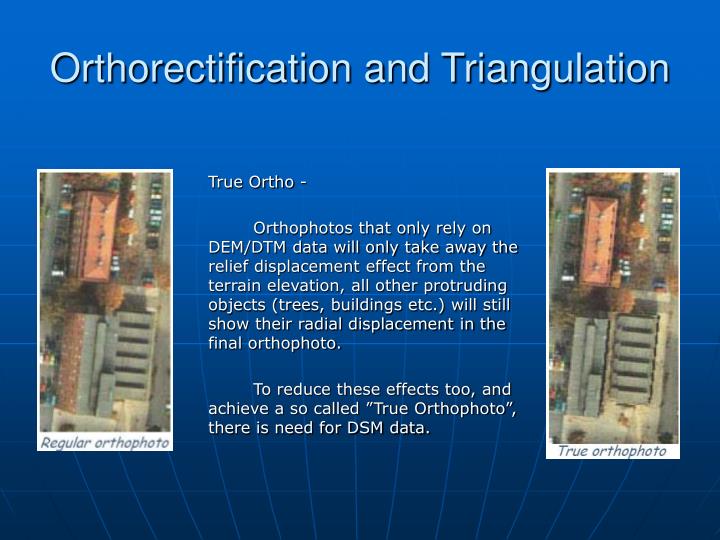 Orthorectification and Triangulation

Regular orthophoto

True Ortho -

Orthophotos that only rely on DEM/DTM data will only take away the relief displacement effect from the terrain elevation, all other protruding objects (trees, buildings etc.) will still show their radial displacement in the final orthophoto.

To reduce these effects too, and achieve a so called ”True Orthophoto”, there is need for DSM data.

True orthophoto